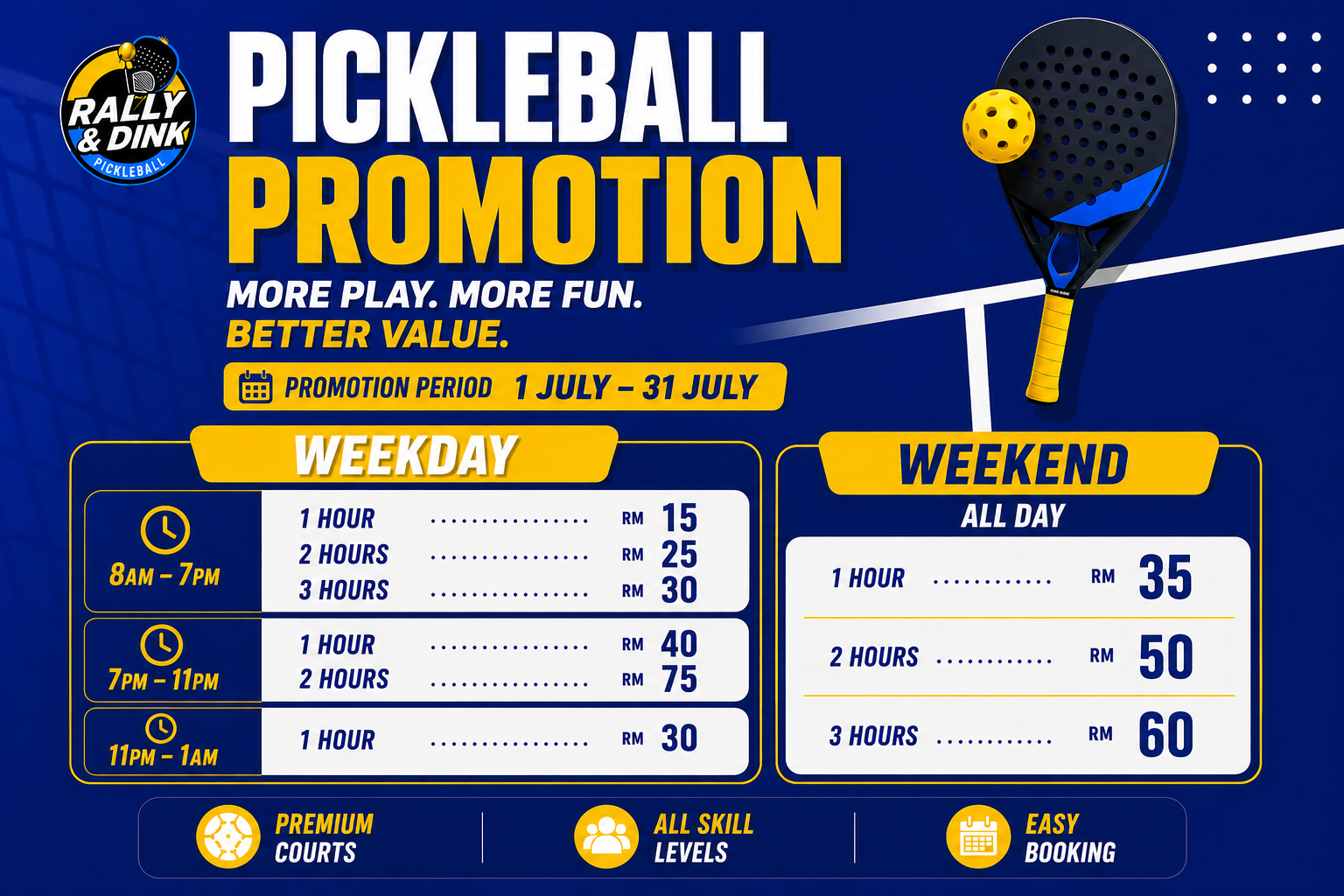 RALLY & DINK
PICKLEBALL

PICKLEBALL
PROMOTION

MORE PLAY. MORE FUN.
BETTER VALUE.

PROMOTION PERIOD 1 JULY – 31 JULY

WEEKDAY

8AM – 7PM
1 HOUR RM 15
2 HOURS RM 25
3 HOURS RM 30

7PM – 11PM
1 HOUR RM 40
2 HOURS RM 75

11PM – 1AM
1 HOUR RM 30

WEEKEND
ALL DAY

1 HOUR RM 35
2 HOURS RM 50
3 HOURS RM 60

PREMIUM COURTS

ALL SKILL LEVELS

EASY BOOKING